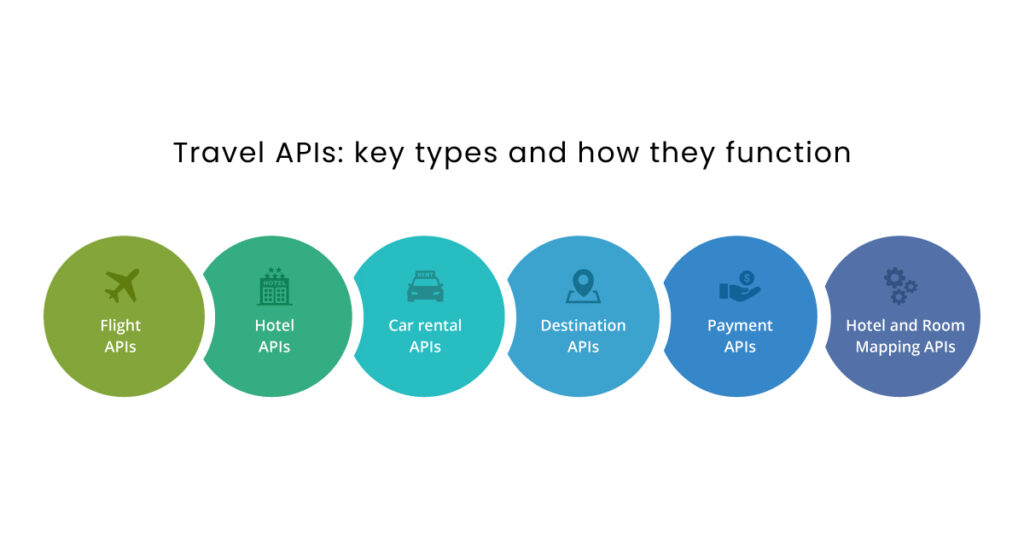 Travel APIs: key types and how they function

HOTEL

Flight APIs

Hotel APIs

RENT

Car rental APIs

Destination APIs

$

Payment APIs

Hotel and Room Mapping APIs